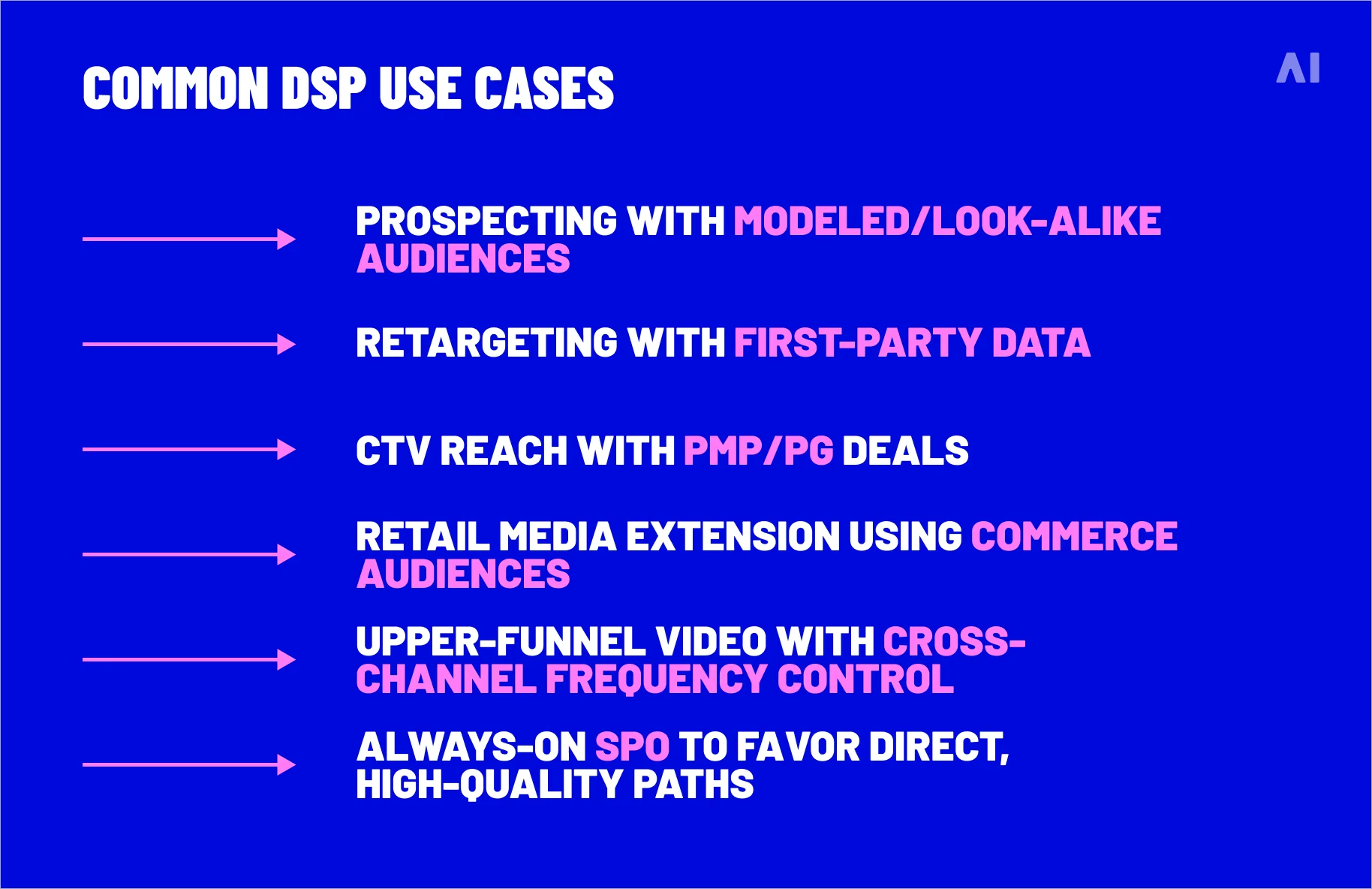 COMMON DSP USE CASES

AI

PROSPECTING WITH MODELED/LOOK-ALIKE AUDIENCES

RETARGETING WITH FIRST-PARTY DATA

CTV REACH WITH PMP/PG DEALS

RETAIL MEDIA EXTENSION USING COMMERCE AUDIENCES

UPPER-FUNNEL VIDEO WITH CROSS-CHANNEL FREQUENCY CONTROL

ALWAYS-ON SPO TO FAVOR DIRECT, HIGH-QUALITY PATHS